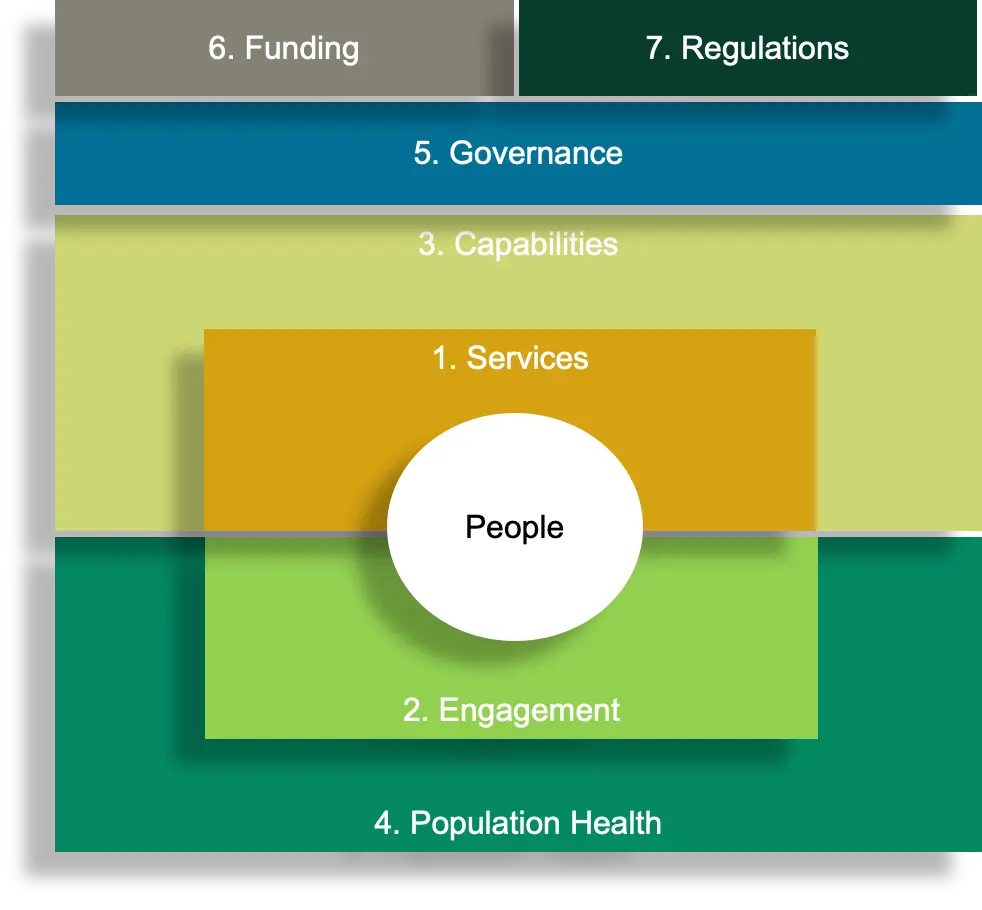 6. Funding

7. Regulations

5. Governance

3. Capabilities

1. Services

People

2. Engagement

4. Population Health